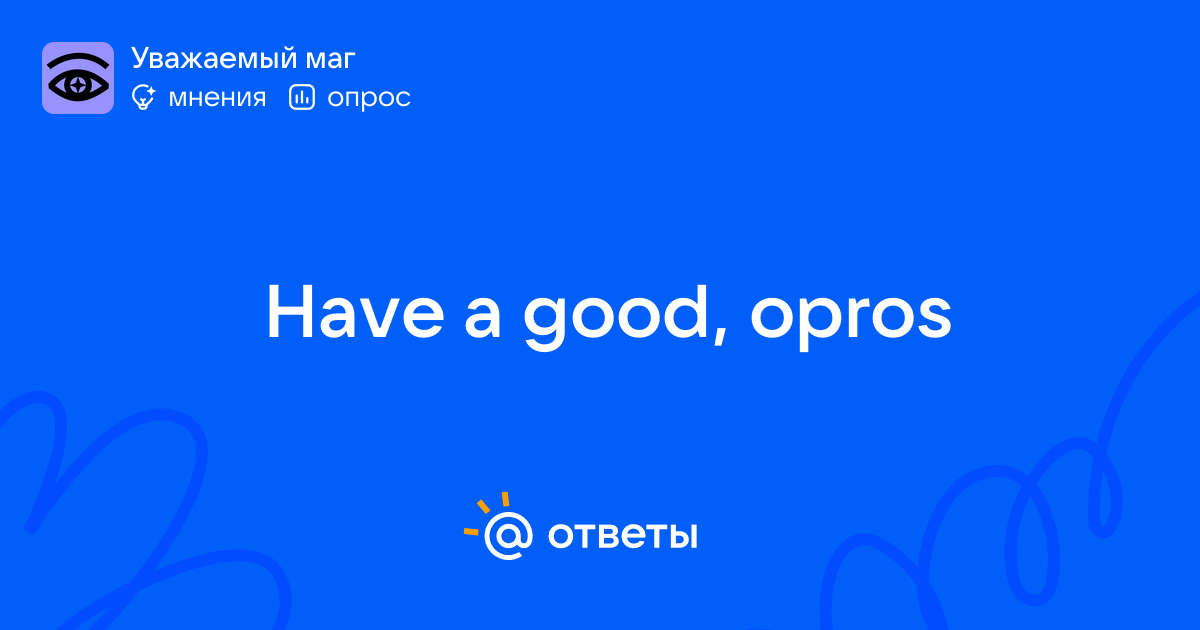 Уважаемый маг
мнения опрос

Have a good, opros

@ ответы